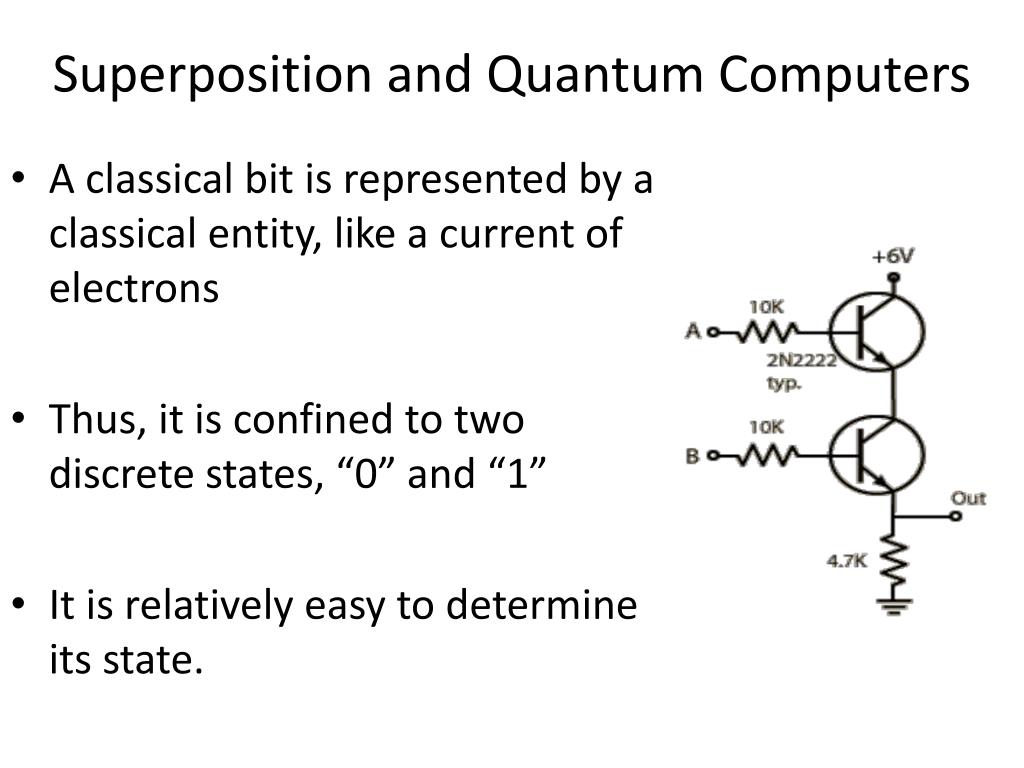 Superposition and Quantum Computers

• A classical bit is represented by a classical entity, like a current of electrons

• Thus, it is confined to two discrete states, “0” and “1”

• It is relatively easy to determine its state.

+6V
10K
A
2N2222 typ.
10K
B
Out
4.7K